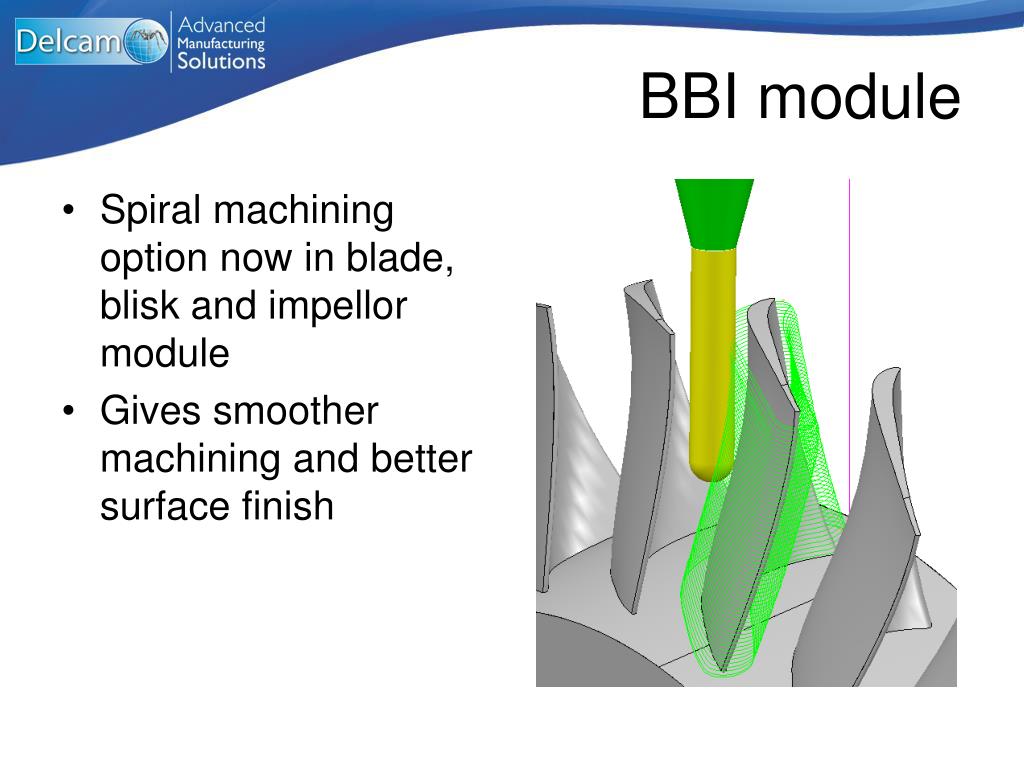 Delcam Advanced Manufacturing Solutions

BBI module

• Spiral machining option now in blade, blisk and impellor module
• Gives smoother machining and better surface finish